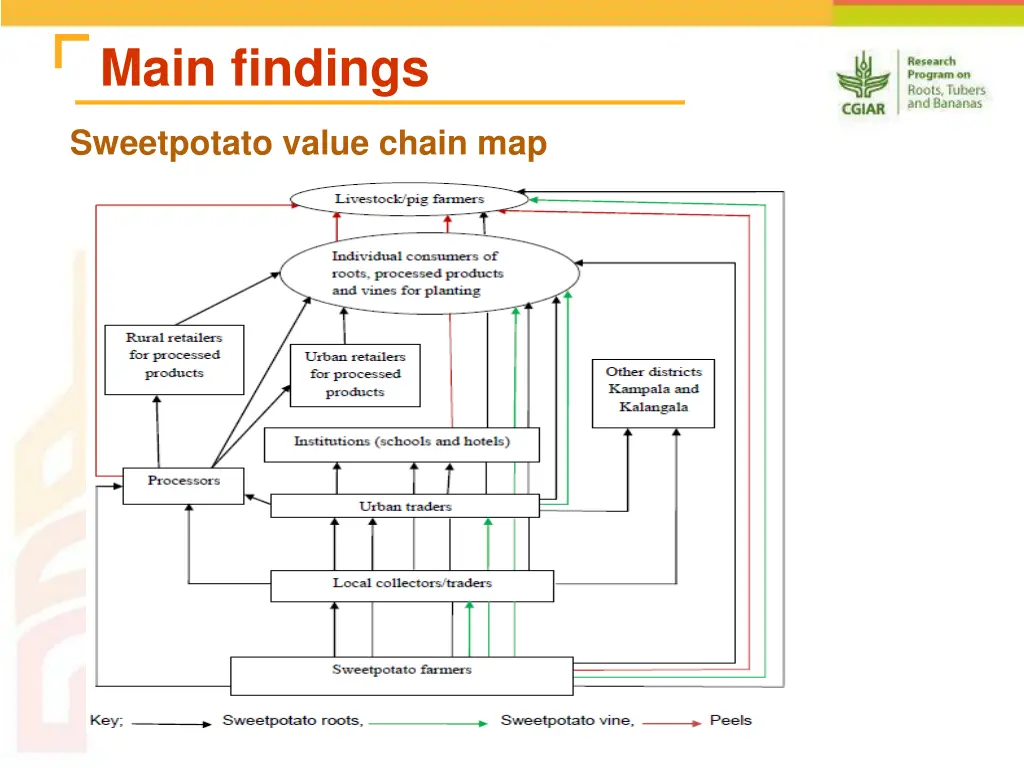 Main findings

CGIAR

Research Program on Roots, Tubers and Bananas

Sweetpotato value chain map

Livestock/pig farmers

Individual consumers of roots, processed products and vines for planting

Rural retailers for processed products

Urban retailers for processed products

Other districts Kampala and Kalangala

Institutions (schools and hotels)

Processors

Urban traders

Local collectors/traders

Sweetpotato farmers

Key; Sweetpotato roots, Sweetpotato vine, Peels